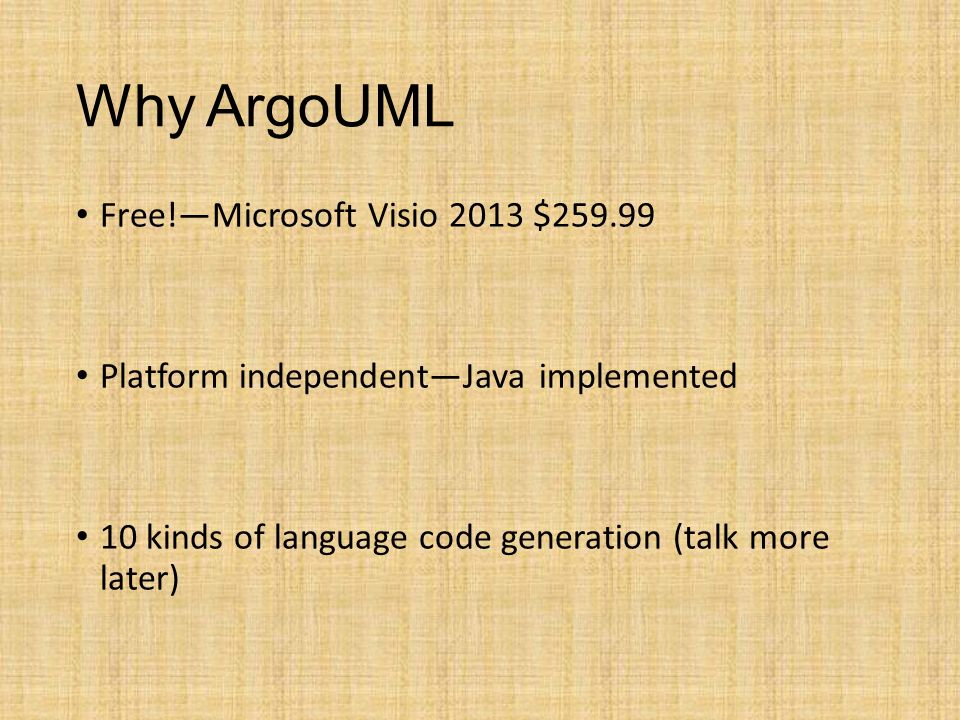 Why ArgoUML

• Free!—Microsoft Visio 2013 \$259.99

• Platform independent—Java implemented

• 10 kinds of language code generation (talk more later)